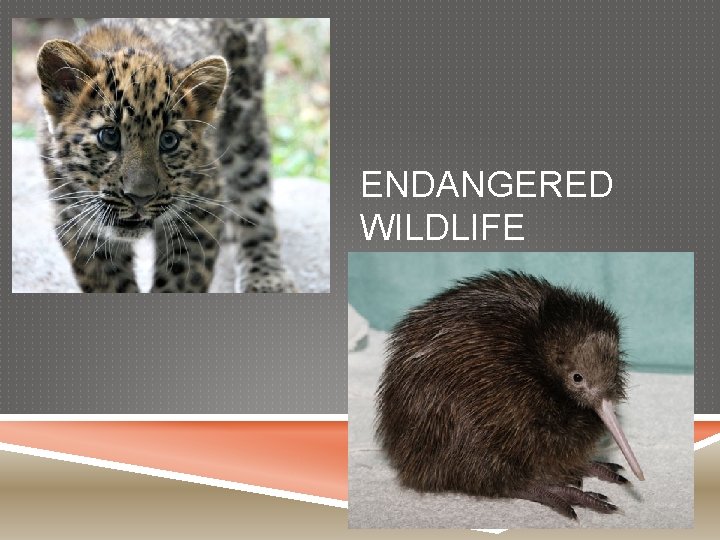 ENDANGERED WILDLIFE